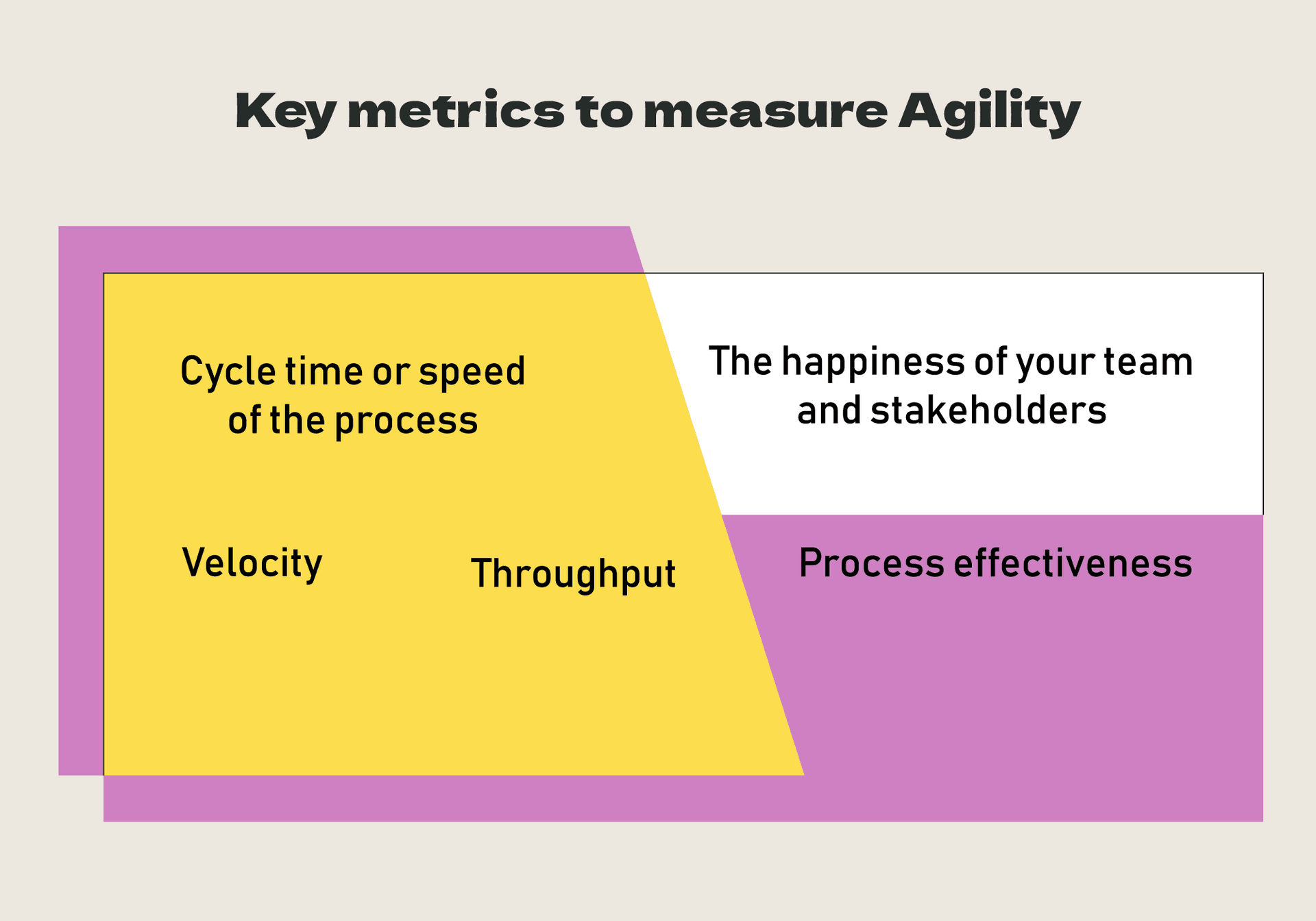 Key metrics to measure Agility

Cycle time or speed of the process

The happiness of your team and stakeholders

Velocity

Throughput

Process effectiveness